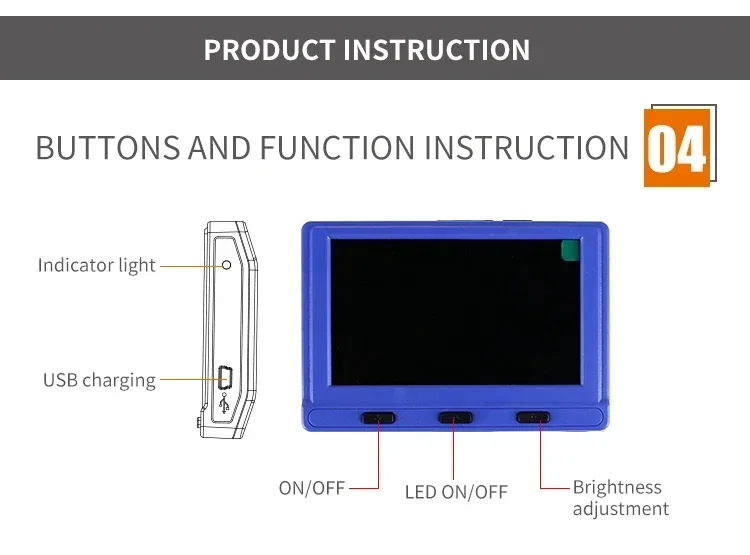 PRODUCT INSTRUCTION

BUTTONS AND FUNCTION INSTRUCTION 04

Indicator light

USB charging

ON/OFF

LED ON/OFF

Brightness adjustment